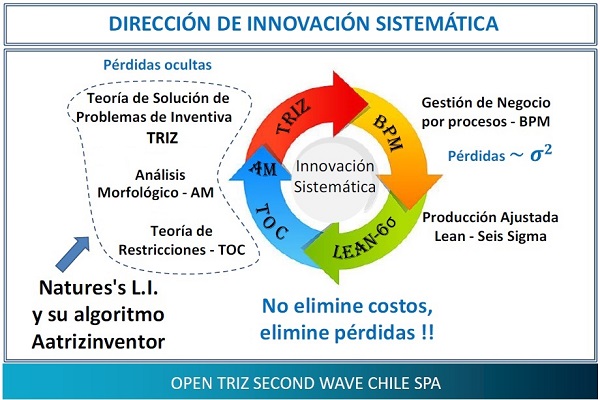 DIRECCIÓN DE INNOVACIÓN SISTEMÁTICA

Pérdidas ocultas

Teoría de Solución de Problemas de Inventiva
TRIZ

Análisis Morfológico - AM

Teoría de Restricciones - TOC

Natures's L.I. y su algoritmo Aatrizinventor

TRIZ

BPM

LEAN-6σ

TOC

AM

Innovación Sistemática

Gestión de Negocio por procesos - BPM

Pérdidas $\sim \sigma^2$

Producción Ajustada Lean - Seis Sigma

No elimine costos, elimine pérdidas !!

OPEN TRIZ SECOND WAVE CHILE SPA